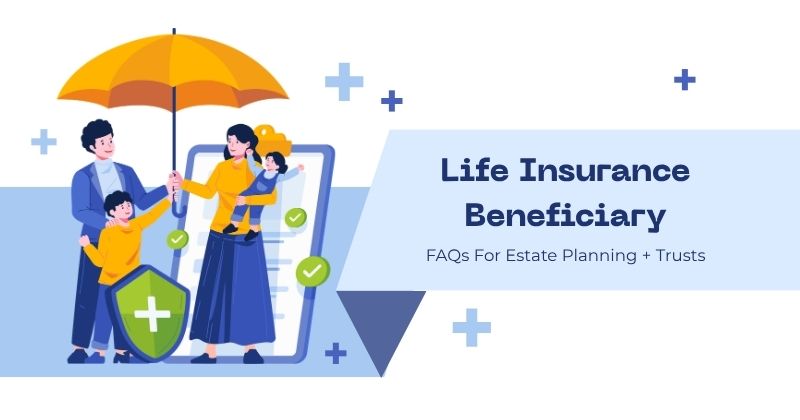 Life Insurance Beneficiary

FAQs For Estate Planning + Trusts